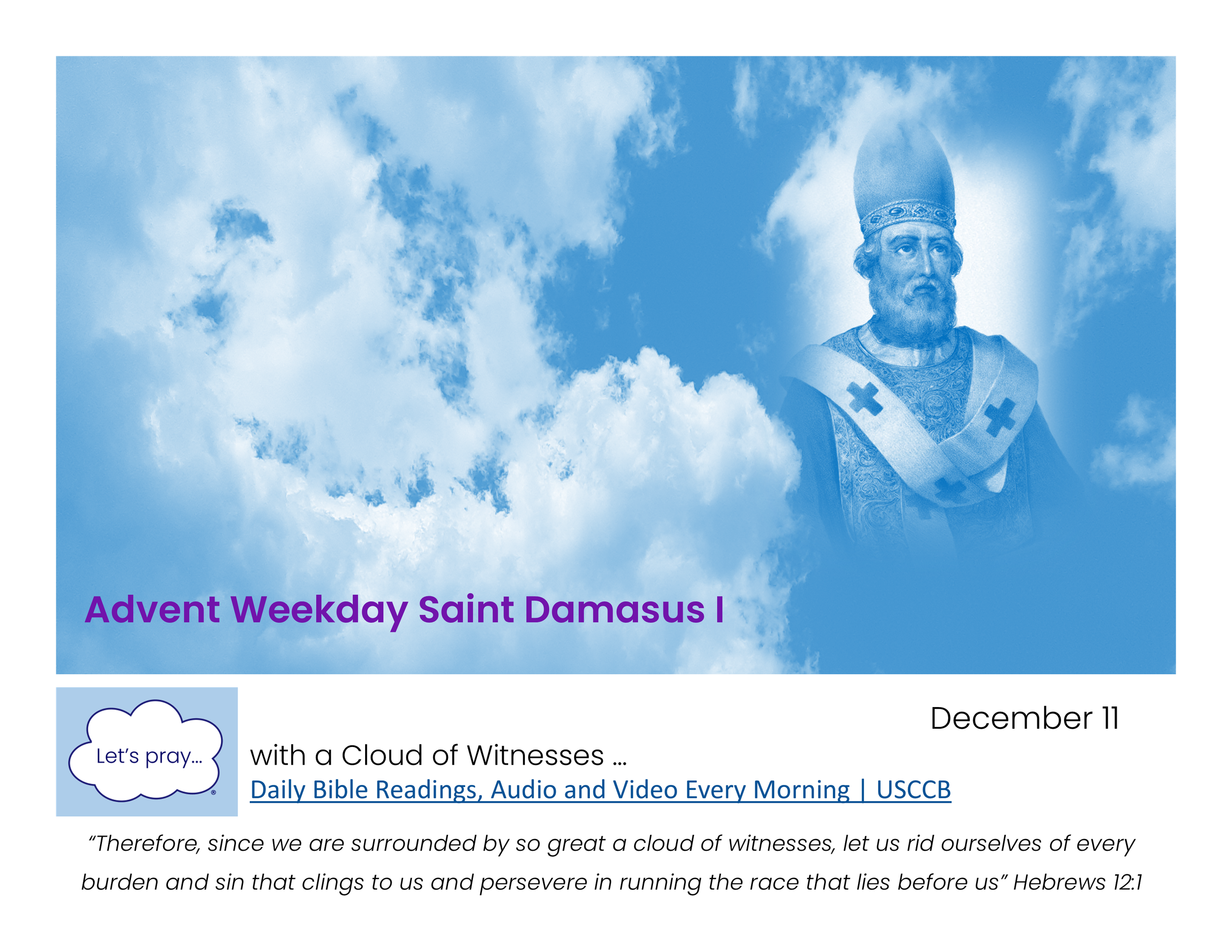 Advent Weekday Saint Damasus I

Let's pray...

December 11

with a Cloud of Witnesses ...

Daily Bible Readings, Audio and Video Every Morning | USCCB

"Therefore, since we are surrounded by so great a cloud of witnesses, let us rid ourselves of every burden and sin that clings to us and persevere in running the race that lies before us" Hebrews 12:1